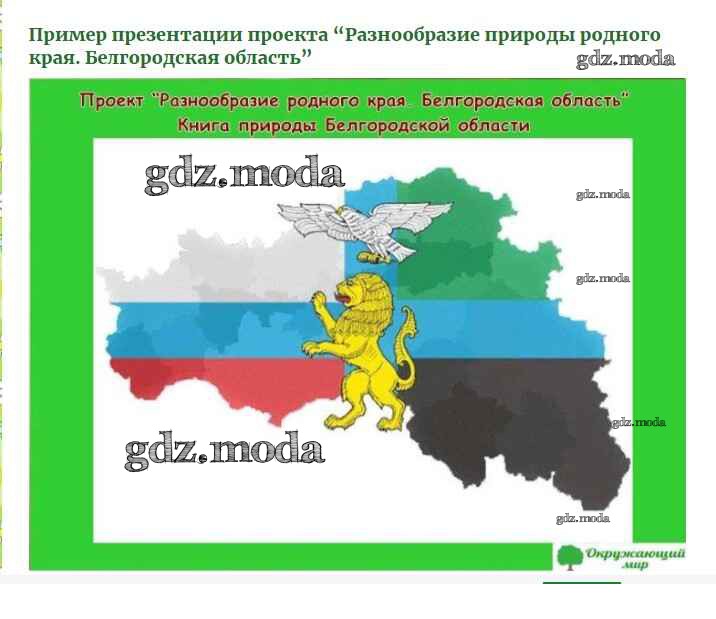 Пример презентации проекта “Разнообразие природы родного края. Белгородская область”

gdz.moda

Проект "Разнообразие родного края. Белгородская область"
Книга природы Белгородской области

gdz.moda

gdz.moda

gdz.moda

gdz.moda

gdz.moda

gdz.moda

Окружающий мир